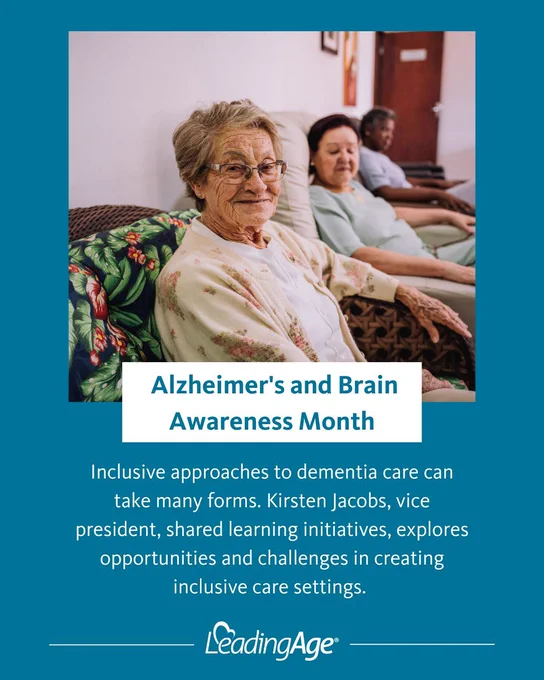 Alzheimer's and Brain Awareness Month

Inclusive approaches to dementia care can take many forms. Kirsten Jacobs, vice president, shared learning initiatives, explores opportunities and challenges in creating inclusive care settings.

LeadingAge®